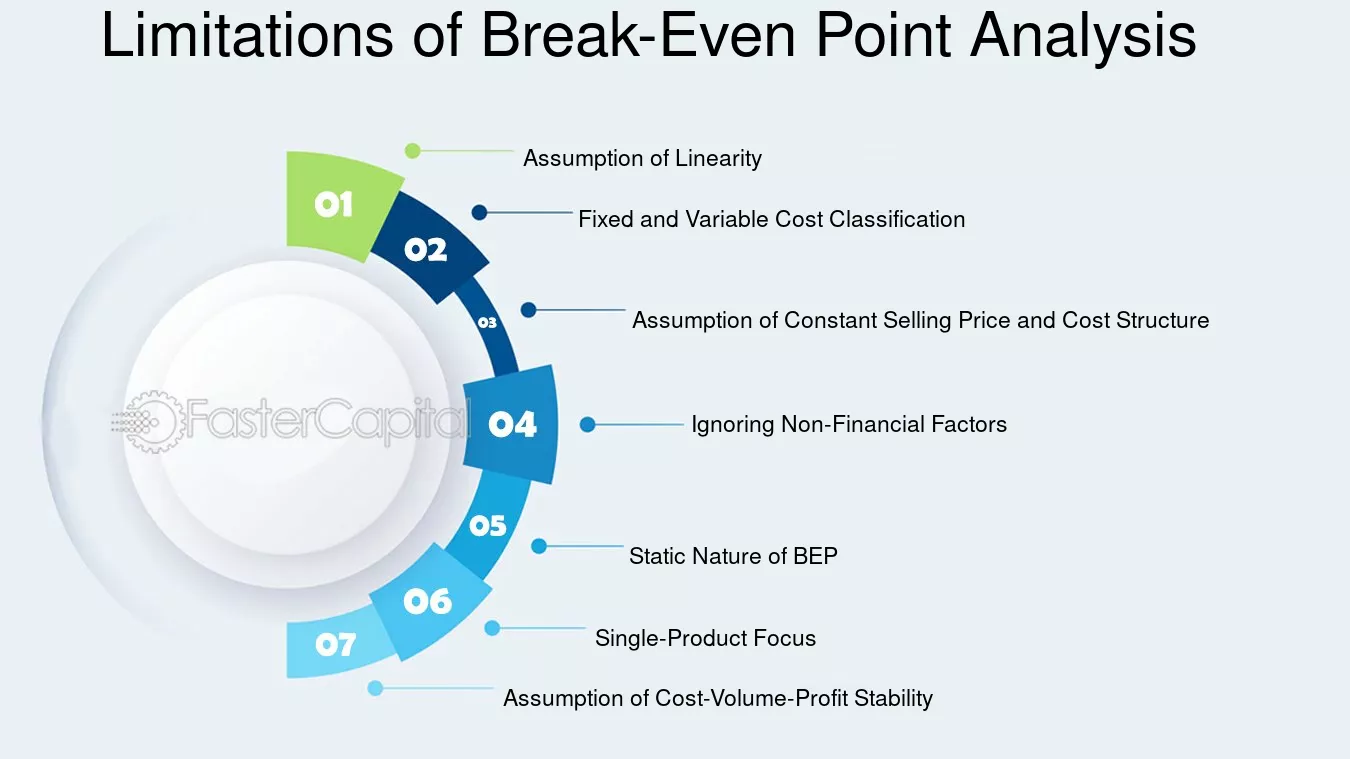 Limitations of Break-Even Point Analysis

01
Assumption of Linearity

02
Fixed and Variable Cost Classification

03
Assumption of Constant Selling Price and Cost Structure

04
Ignoring Non-Financial Factors

05
Static Nature of BEP

06
Single-Product Focus

07
Assumption of Cost-Volume-Profit Stability

FasterCapital